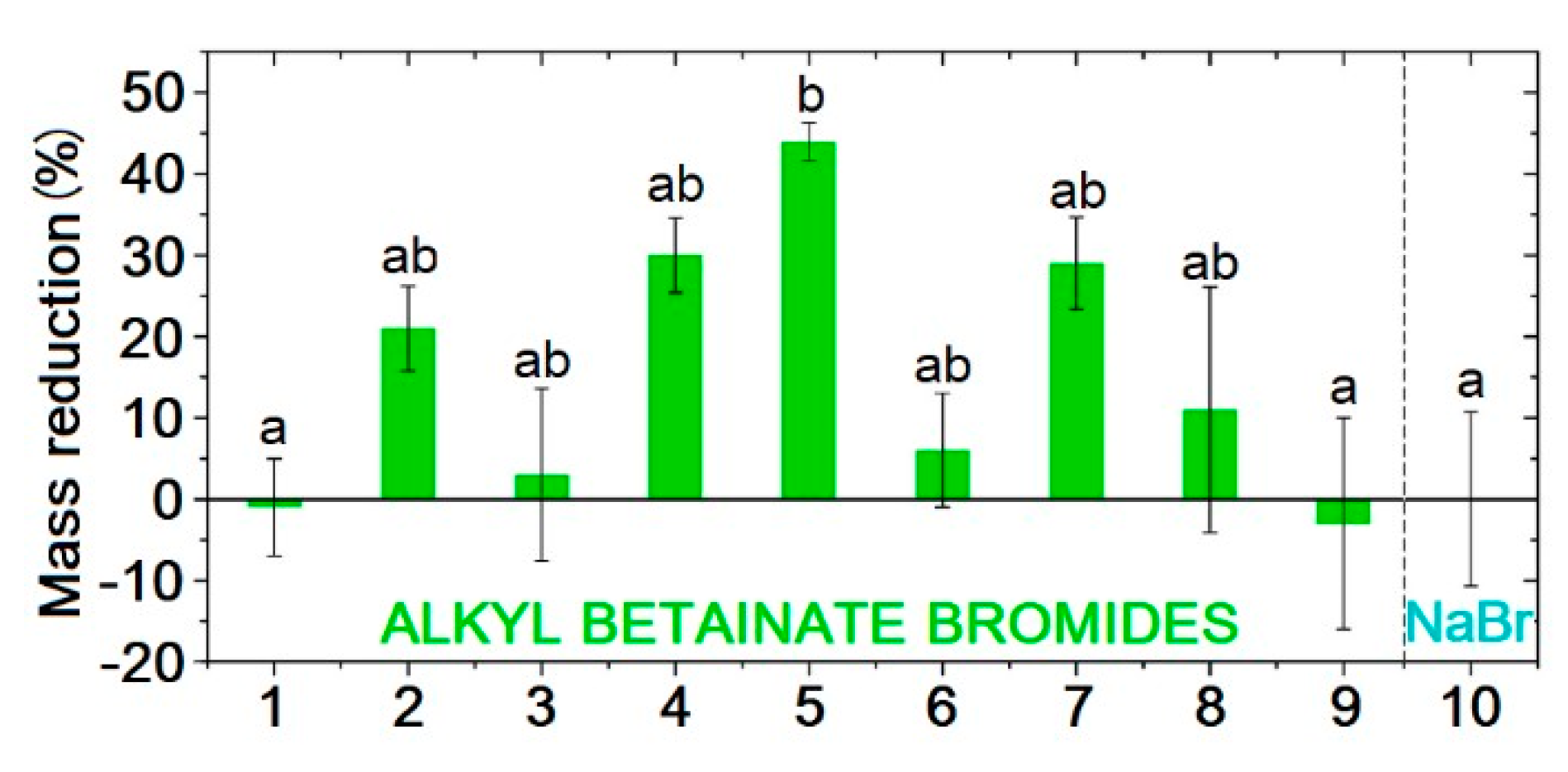 Mass reduction (%)

50
40
30
20
10
0
-10
-20

a
ab
ab
ab
b
ab
ab
ab
a
a

ALKYL BETAINATE BROMIDES
NaBr

1
2
3
4
5
6
7
8
9
10